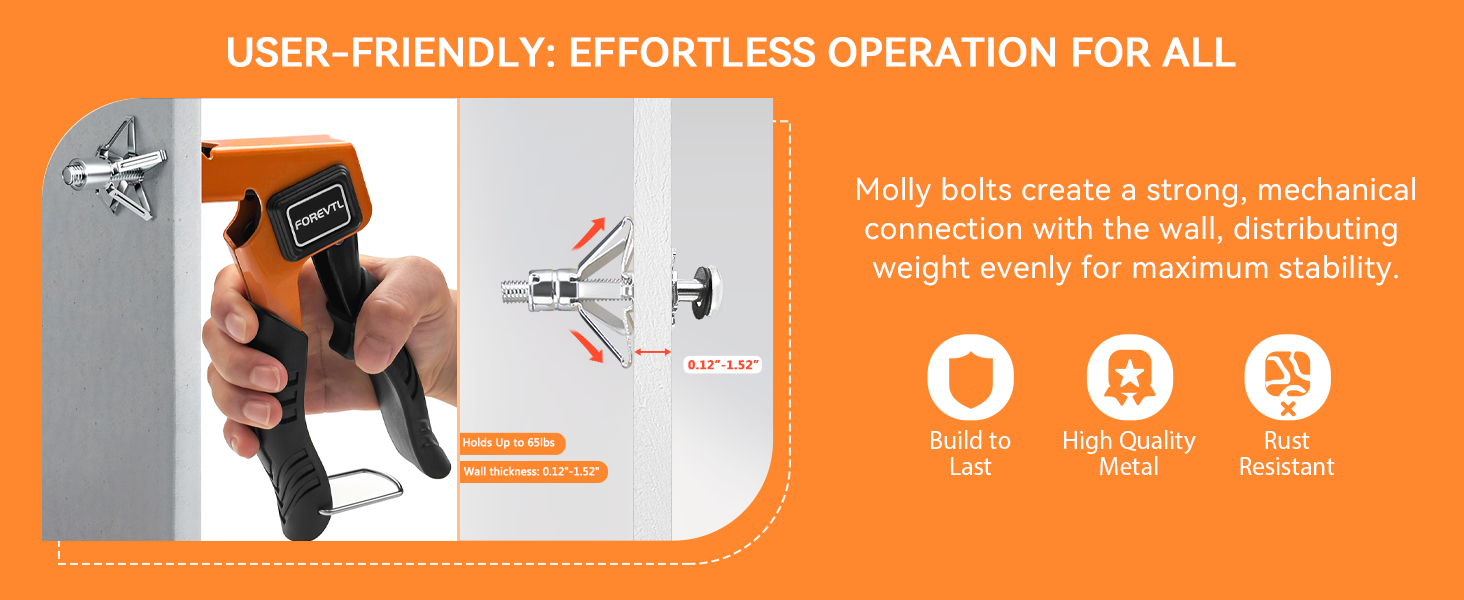 USER-FRIENDLY: EFFORTLESS OPERATION FOR ALL

FOREVTL

0.12"-1.52"

Holds Up to 65lbs

Wall thickness: 0.12"-1.52"

Molly bolts create a strong, mechanical connection with the wall, distributing weight evenly for maximum stability.

Build to Last

High Quality Metal

Rust Resistant